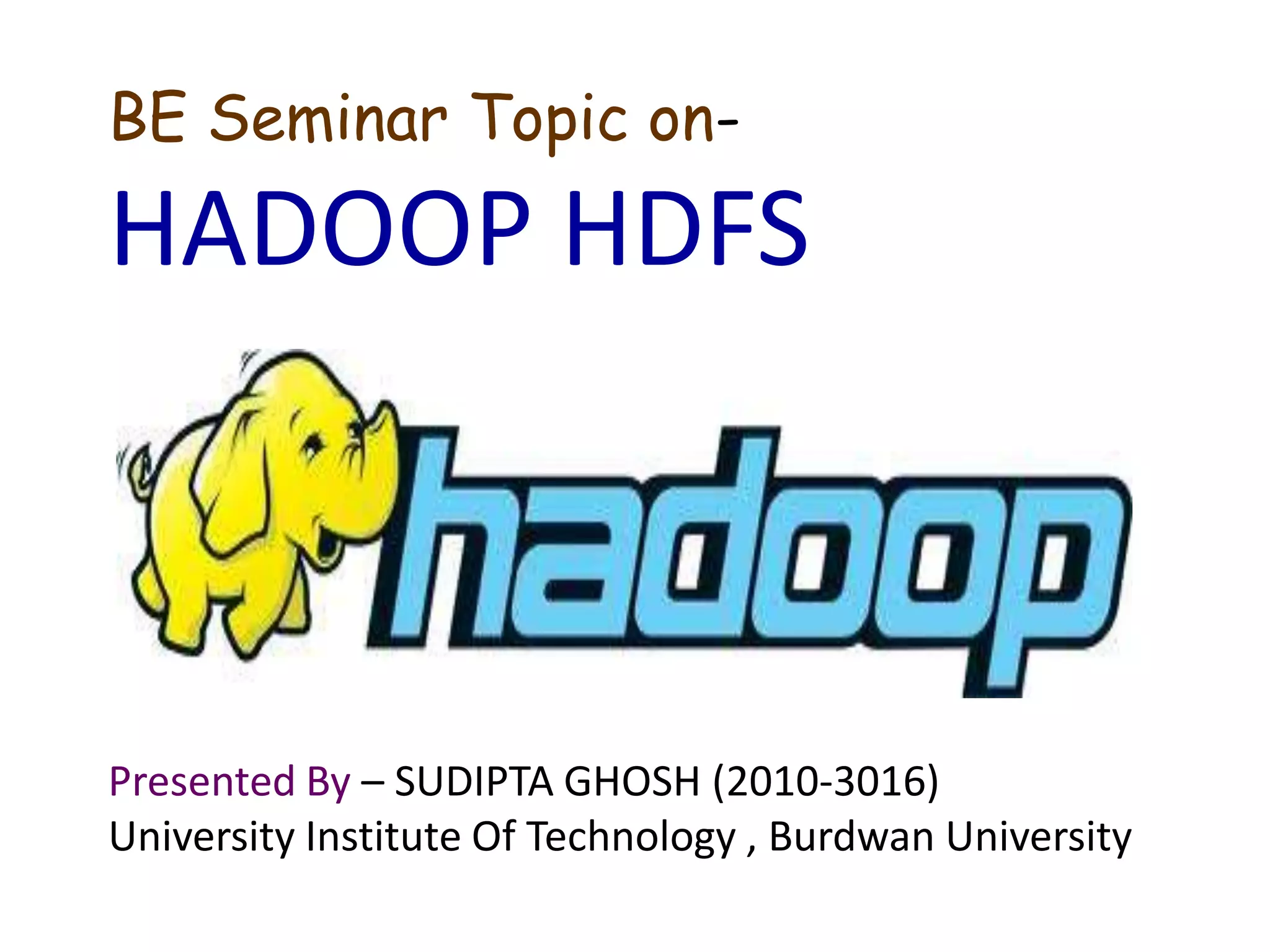 BE Seminar Topic on-

HADOOP HDFS

hadoop

Presented By – SUDIPTA GHOSH (2010-3016)
University Institute Of Technology , Burdwan University